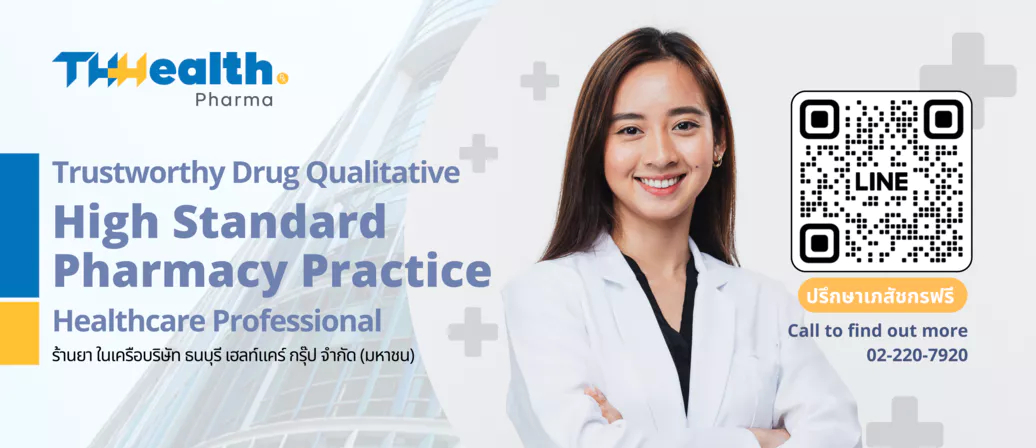 THHealth
Pharma

Trustworthy Drug Qualitative
High Standard
Pharmacy Practice
Healthcare Professional
ร้านยา ในเครือบริษัท ธนบุรี เฮลท์แคร์ กรุ๊ป จำกัด (มหาชน)

LINE

ปรึกษาเภสัชกรฟรี
Call to find out more
02-220-7920